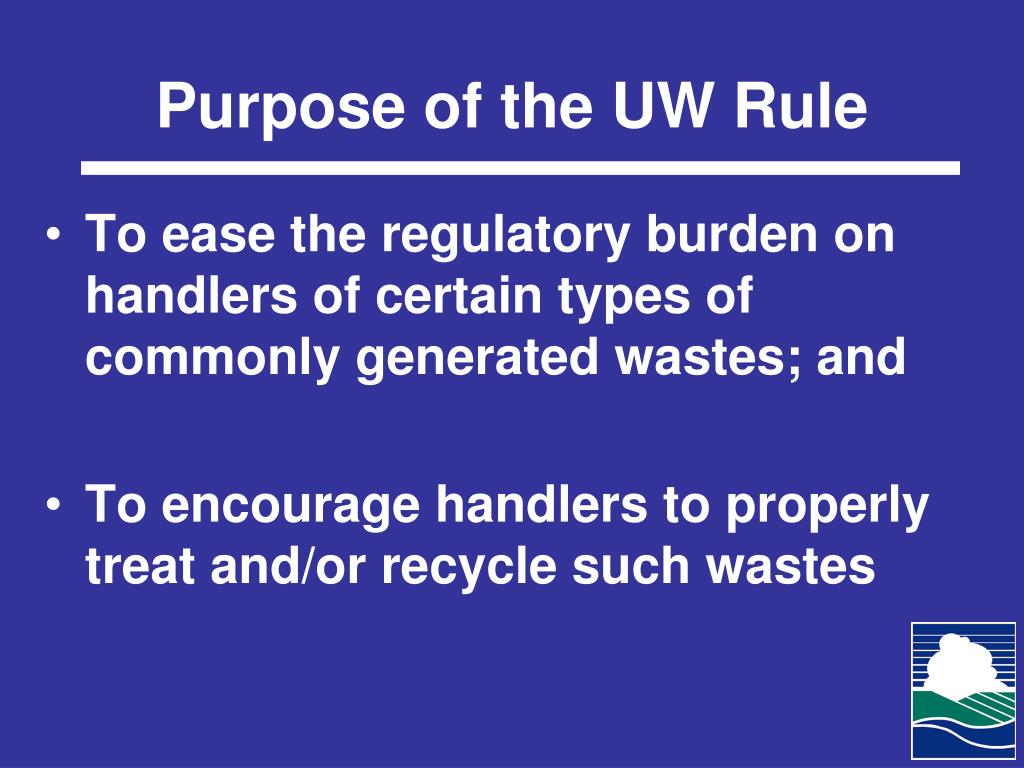 Purpose of the UW Rule

• To ease the regulatory burden on handlers of certain types of commonly generated wastes; and

• To encourage handlers to properly treat and/or recycle such wastes